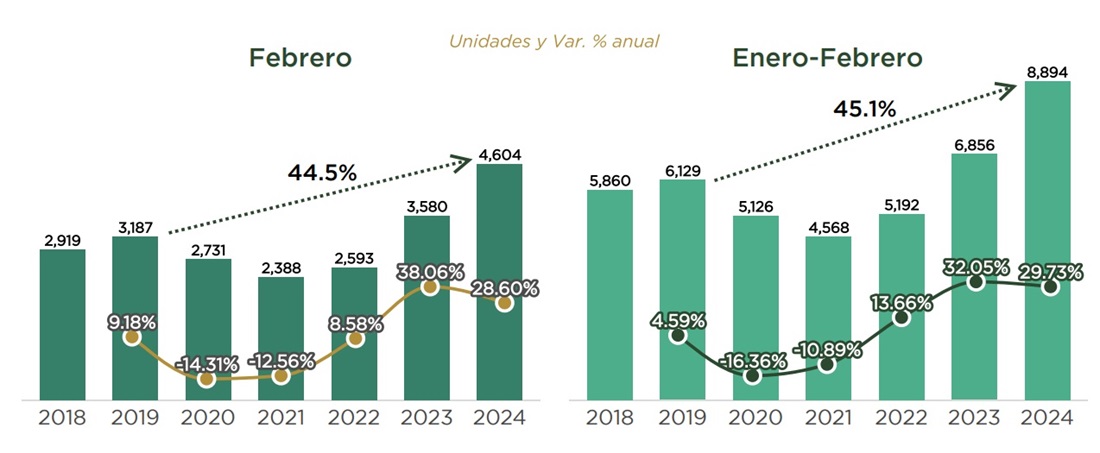 Unidades y Var. % anual

Febrero

44.5%

2,919
3,187
2,731
2,388
2,593
3,580
4,604

9.18%
-14.31%
-12.56%
8.58%
38.06%
28.60%

2018
2019
2020
2021
2022
2023
2024

Enero-Febrero

45.1%

5,860
6,129
5,126
4,568
5,192
6,856
8,894

4.59%
-16.36%
-10.89%
13.66%
32.05%
29.73%

2018
2019
2020
2021
2022
2023
2024